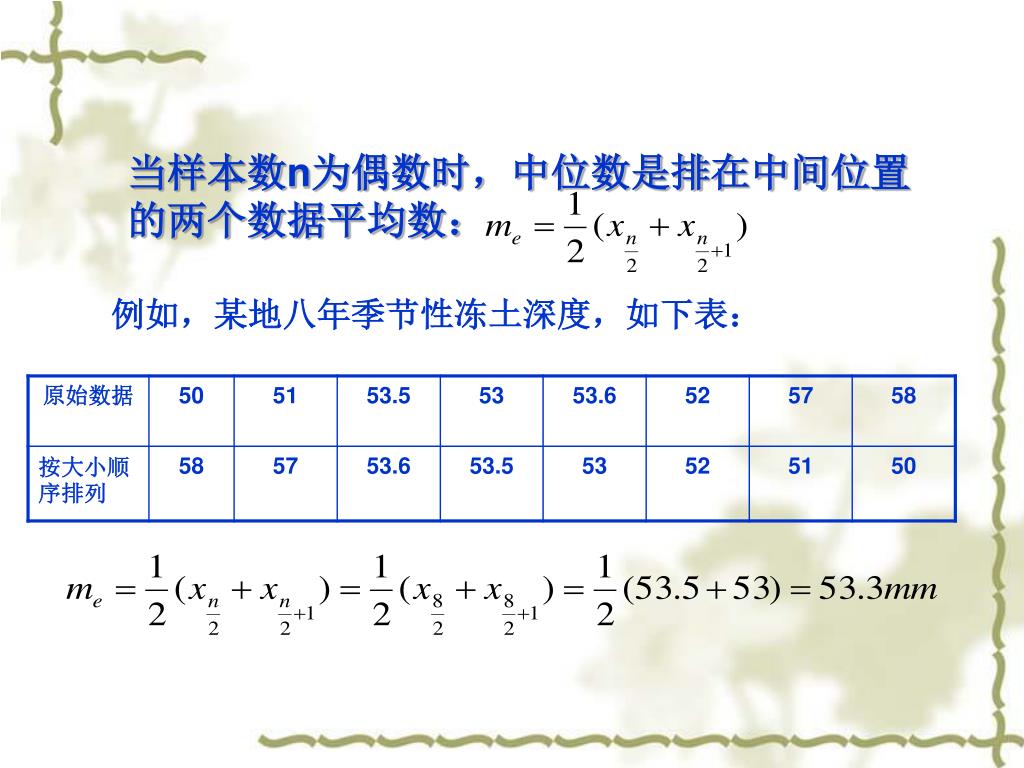 当样本数n为偶数时，中位数是排在中间位置的两个数据平均数：$m_e = \frac{1}{2}(x_{\frac{n}{2}} + x_{\frac{n}{2}+1})$

例如，某地八年季节性冻土深度，如下表：

| 原始数据 | 50 | 51 | 53.5 | 53 | 53.6 | 52 | 57 | 58 |
|---|---|---|---|---|---|---|---|---|
| 按大小顺序排列 | 58 | 57 | 53.6 | 53.5 | 53 | 52 | 51 | 50 |

$m_e = \frac{1}{2}(x_{\frac{n}{2}} + x_{\frac{n}{2}+1}) = \frac{1}{2}(x_{\frac{8}{2}} + x_{\frac{8}{2}+1}) = \frac{1}{2}(53.5 + 53) = 53.3mm$